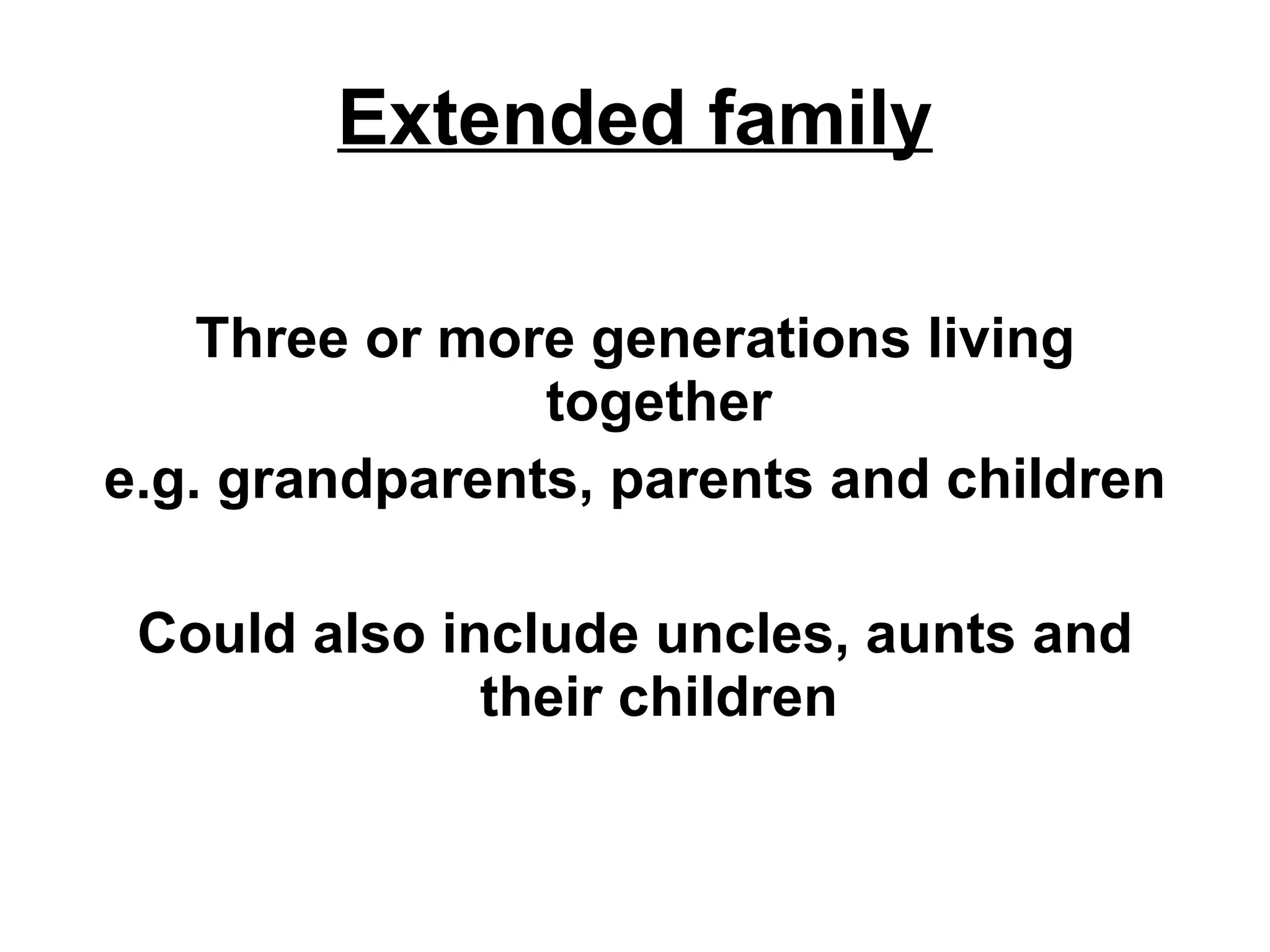 Extended family

Three or more generations living together

e.g. grandparents, parents and children

Could also include uncles, aunts and their children